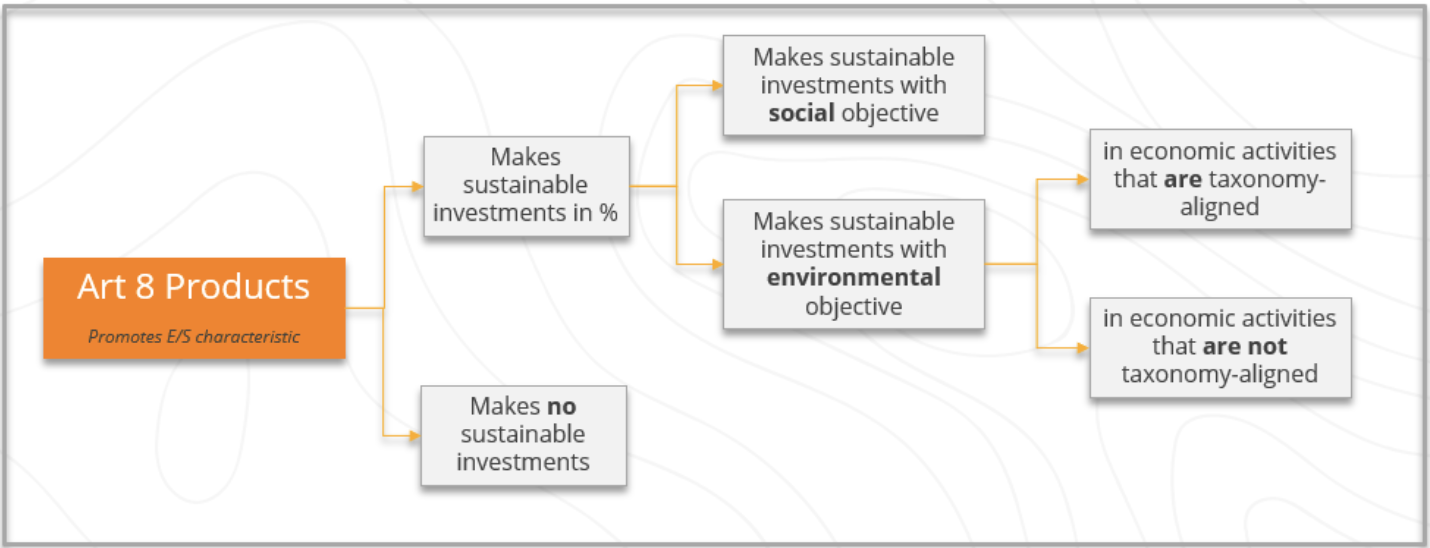 Art 8 Products

Promotes E/S characteristic

Makes sustainable investments in %

Makes no sustainable investments

Makes sustainable investments with social objective

Makes sustainable investments with environmental objective

in economic activities that are taxonomy-aligned

in economic activities that are not taxonomy-aligned